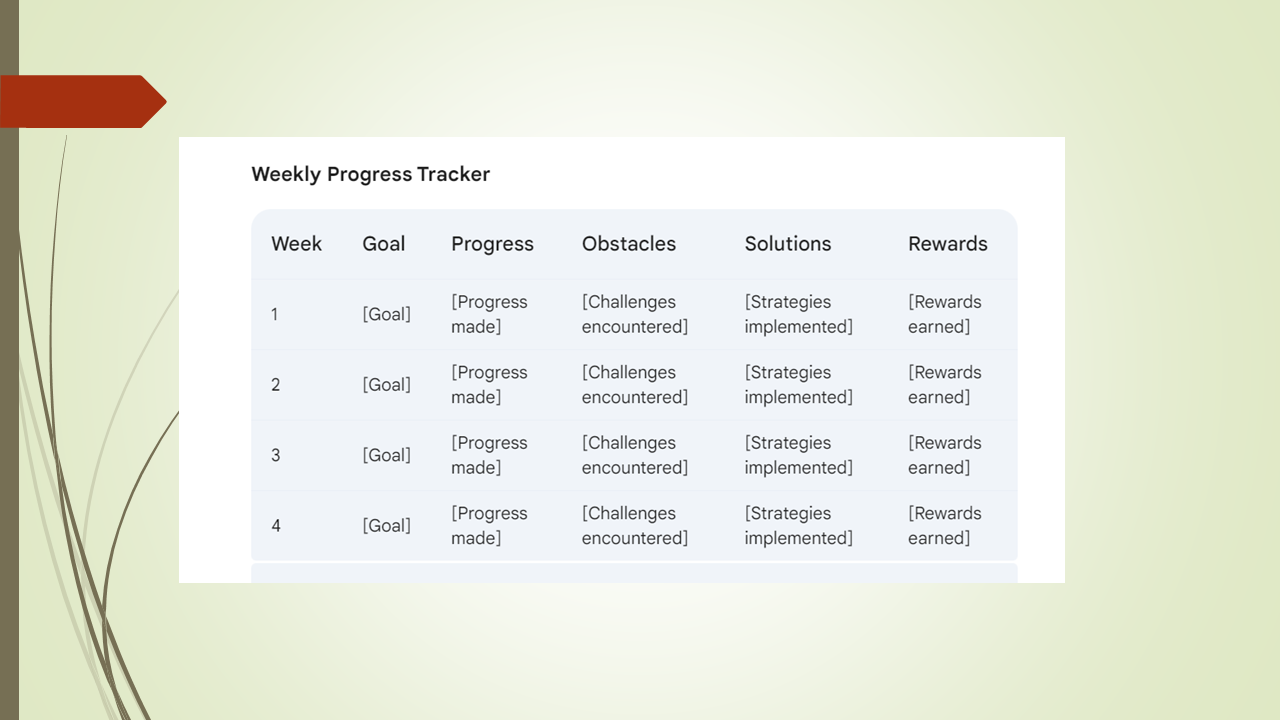 Weekly Progress Tracker

| Week | Goal | Progress | Obstacles | Solutions | Rewards |
|---|---|---|---|---|---|
| 1 | [Goal] | [Progress made] | [Challenges encountered] | [Strategies implemented] | [Rewards earned] |
| 2 | [Goal] | [Progress made] | [Challenges encountered] | [Strategies implemented] | [Rewards earned] |
| 3 | [Goal] | [Progress made] | [Challenges encountered] | [Strategies implemented] | [Rewards earned] |
| 4 | [Goal] | [Progress made] | [Challenges encountered] | [Strategies implemented] | [Rewards earned] |